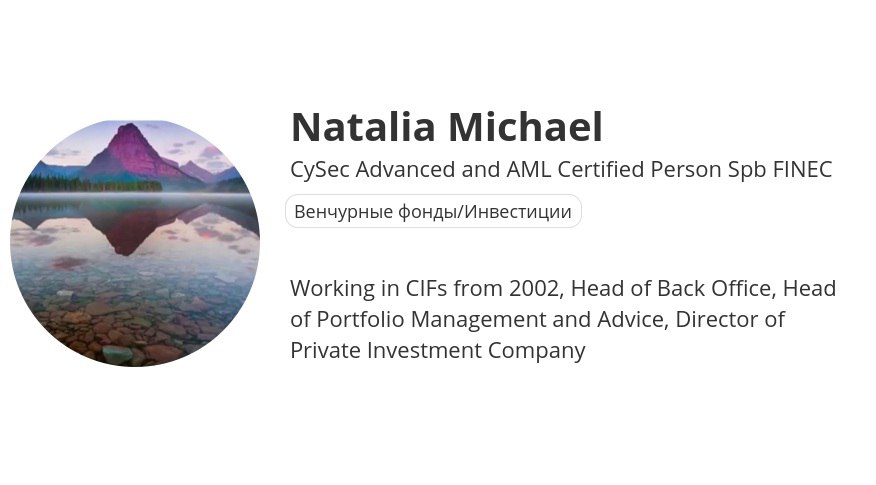 Natalia Michael

CySec Advanced and AML Certified Person Spb FINEC

Венчурные фонды/Инвестиции

Working in CIFs from 2002, Head of Back Office, Head of Portfolio Management and Advice, Director of Private Investment Company